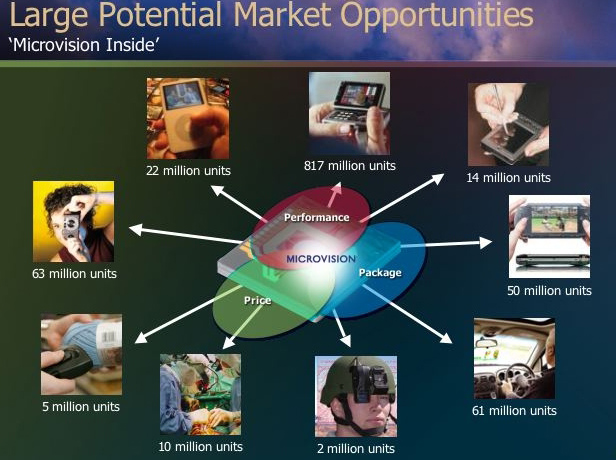 Large Potential Market Opportunities
'Microvision Inside'

22 million units

817 million units

14 million units

63 million units

Performance

MICROVISION

Package

Price

50 million units

5 million units

10 million units

2 million units

61 million units